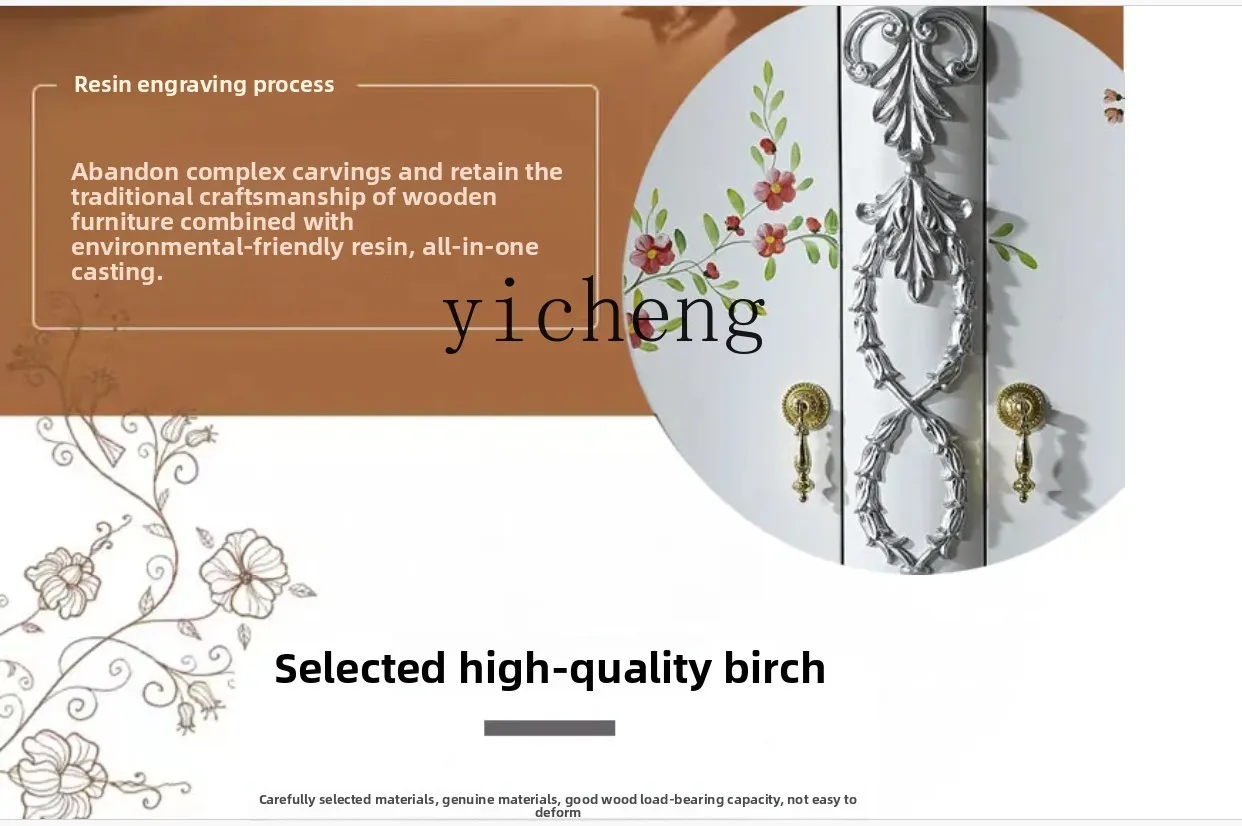 Resin engraving process

Abandon complex carvings and retain the traditional craftsmanship of wooden furniture combined with environmental-friendly resin, all-in-one casting.

yicheng

Selected high-quality birch

Carefully selected materials, genuine materials, good wood load-bearing capacity, not easy to deform